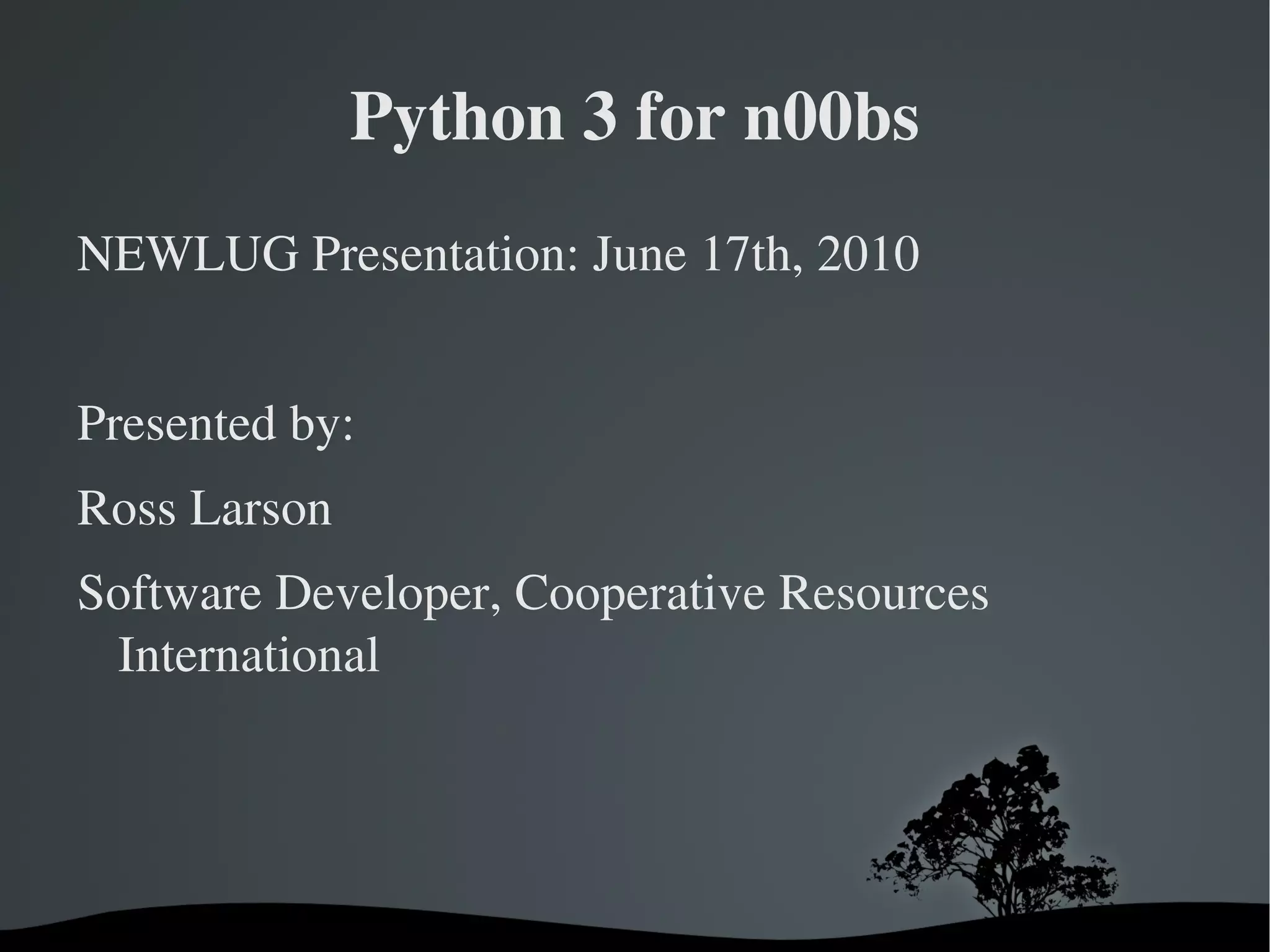 Python 3 for n00bs

NEWLUG Presentation: June 17th, 2010

Presented by:

Ross Larson

Software Developer, Cooperative Resources International